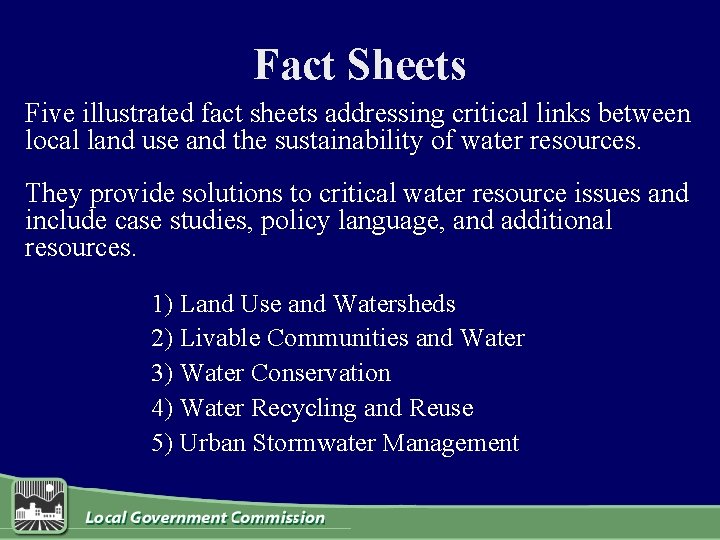 Fact Sheets

Five illustrated fact sheets addressing critical links between local land use and the sustainability of water resources.

They provide solutions to critical water resource issues and include case studies, policy language, and additional resources.

1) Land Use and Watersheds
2) Livable Communities and Water
3) Water Conservation
4) Water Recycling and Reuse
5) Urban Stormwater Management

Local Government Commission